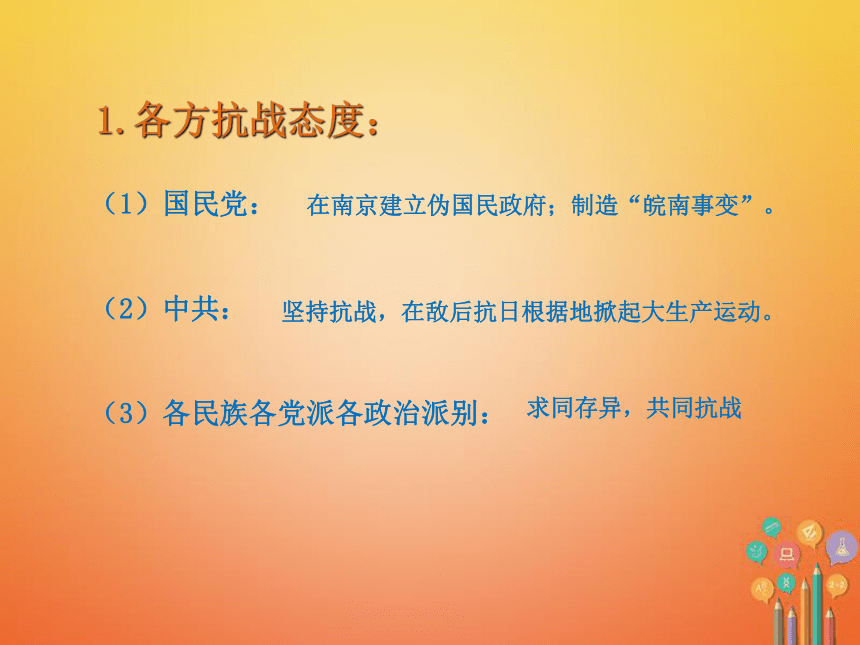 1.各方抗战态度：

（1）国民党： 在南京建立伪国民政府；制造“皖南事变”。

（2）中共： 坚持抗战，在敌后抗日根据地掀起大生产运动。

（3）各民族各党派各政治派别： 求同存异，共同抗战